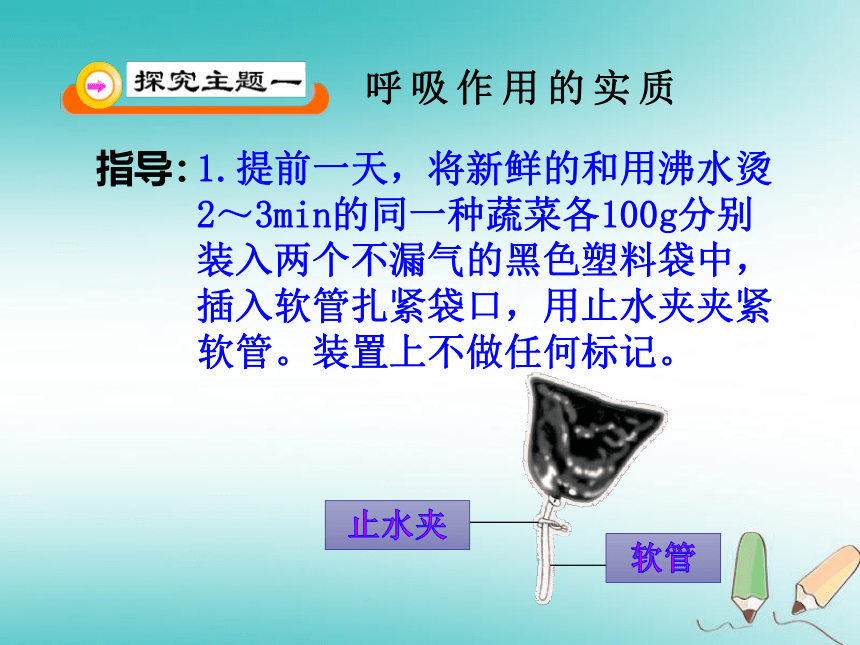 探究主题一　呼吸作用的实质

指导：1.提前一天，将新鲜的和用沸水烫2～3min的同一种蔬菜各100g分别装入两个不漏气的黑色塑料袋中，插入软管扎紧袋口，用止水夹夹紧软管。装置上不做任何标记。

止水夹

软管